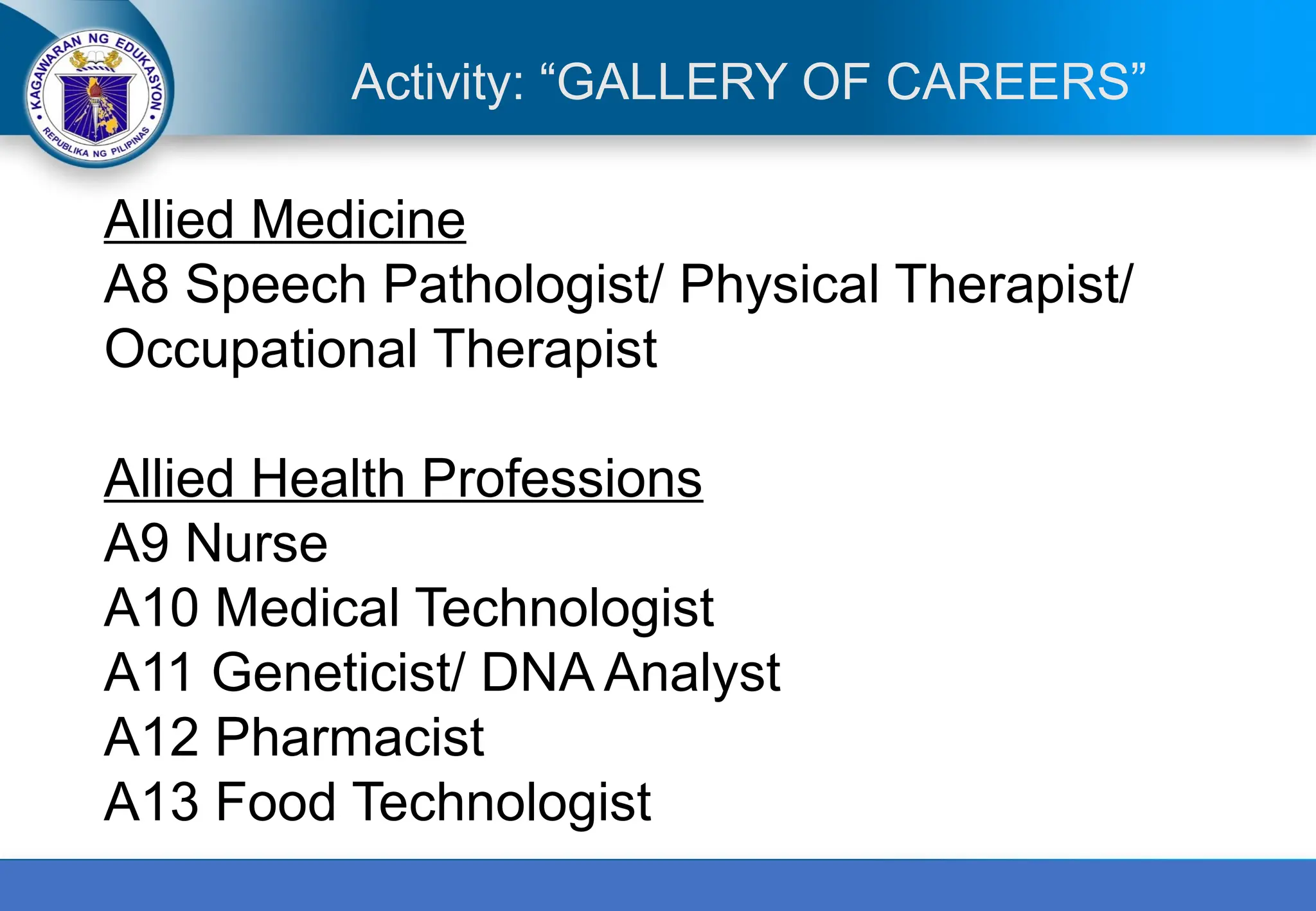 KAGAWARAN NG EDUKASYON
REPUBLIKA NG PILIPINAS

Activity: “GALLERY OF CAREERS”

Allied Medicine
A8 Speech Pathologist/ Physical Therapist/ Occupational Therapist

Allied Health Professions
A9 Nurse
A10 Medical Technologist
A11 Geneticist/ DNA Analyst
A12 Pharmacist
A13 Food Technologist